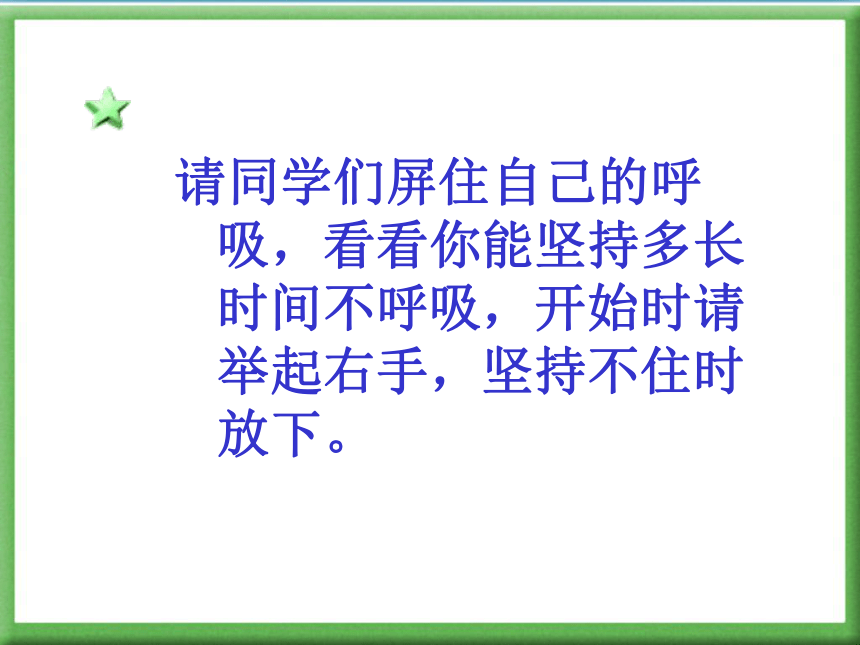 请同学们屏住自己的呼吸，看看你能坚持多长时间不呼吸，开始时请举起右手，坚持不住时放下。